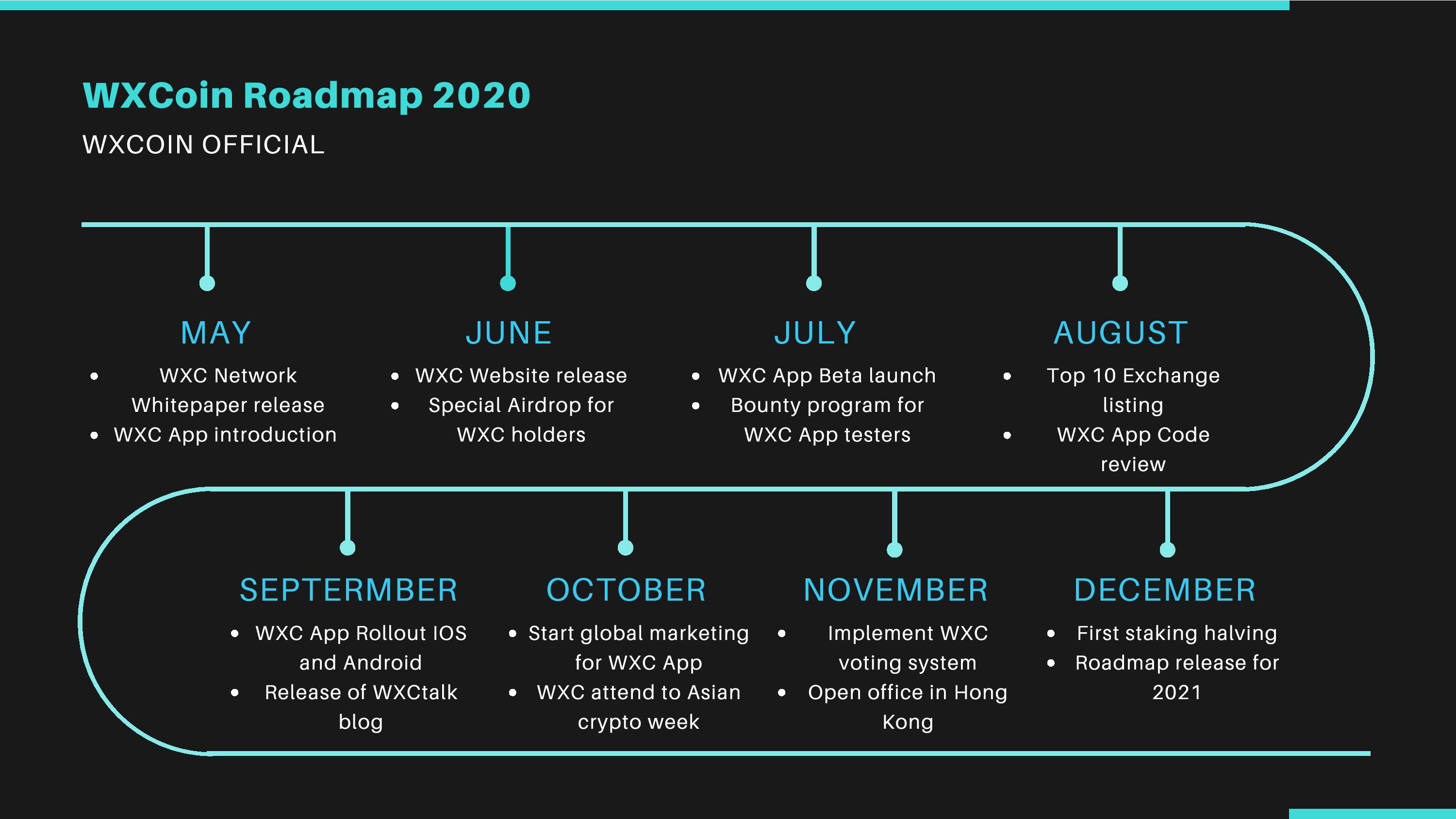 WXCoin Roadmap 2020

WXCOIN OFFICIAL

MAY

- WXC Network Whitepaper release
- WXC App introduction

JUNE

- WXC Website release
- Special Airdrop for WXC holders

JULY

- WXC App Beta launch
- Bounty program for WXC App testers

AUGUST

- Top 10 Exchange listing
- WXC App Code review

SEPTERMBER

- WXC App Rollout IOS and Android
- Release of WXCtalk blog

OCTOBER

- Start global marketing for WXC App
- WXC attend to Asian crypto week

NOVEMBER

- Implement WXC voting system
- Open office in Hong Kong

DECEMBER

- First staking halving
- Roadmap release for 2021